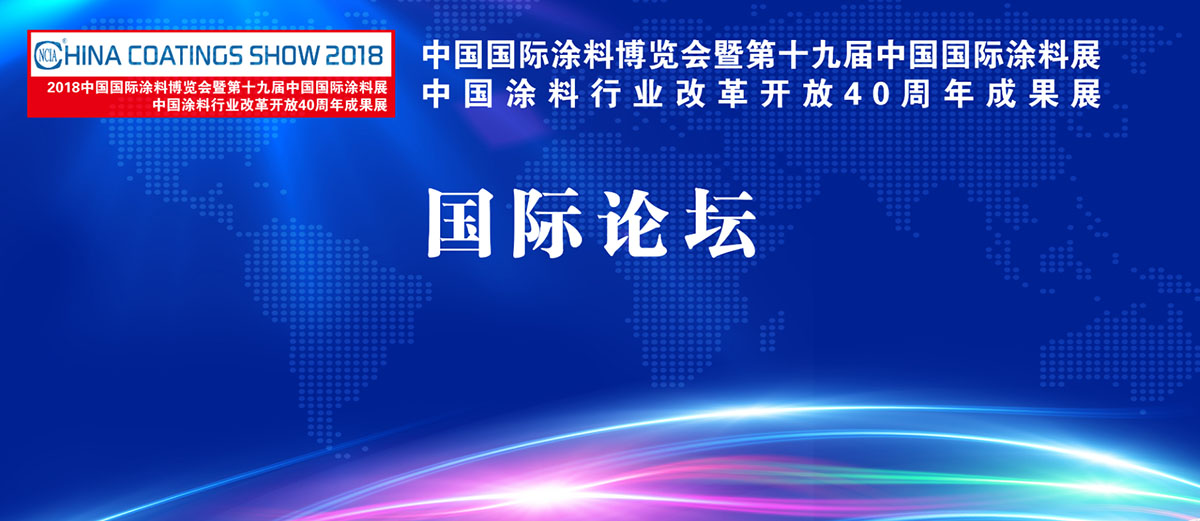 NCIA CHINA COATINGS SHOW 2018
2018中国国际涂料博览会暨第十九届中国国际涂料展
中国涂料行业改革开放40周年成果展

中国国际涂料博览会暨第十九届中国国际涂料展
中国涂料行业改革开放40周年成果展

国际论坛